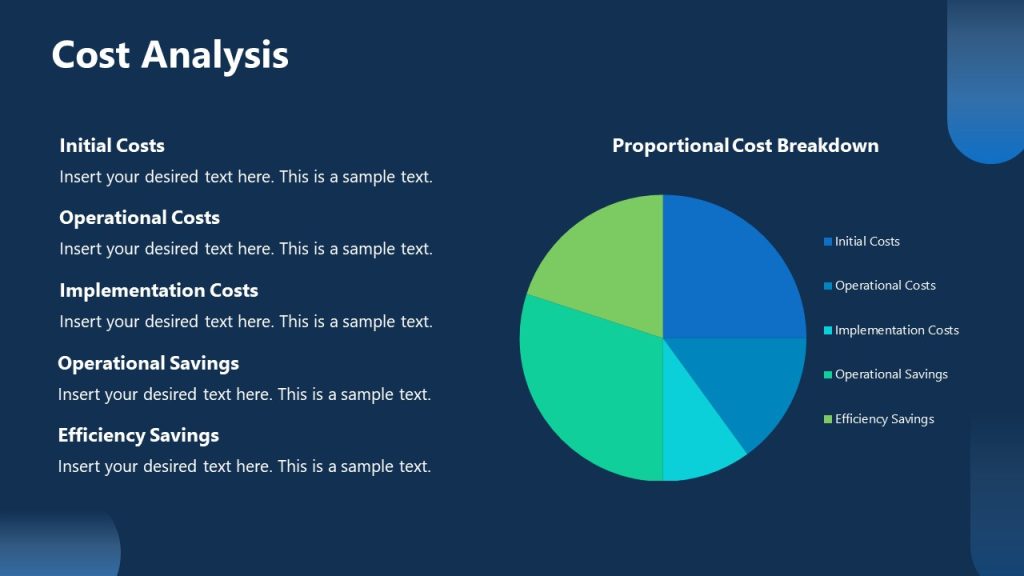 Cost Analysis

Initial Costs
Insert your desired text here. This is a sample text.

Operational Costs
Insert your desired text here. This is a sample text.

Implementation Costs
Insert your desired text here. This is a sample text.

Operational Savings
Insert your desired text here. This is a sample text.

Efficiency Savings
Insert your desired text here. This is a sample text.

Proportional Cost Breakdown

Initial Costs
Operational Costs
Implementation Costs
Operational Savings
Efficiency Savings